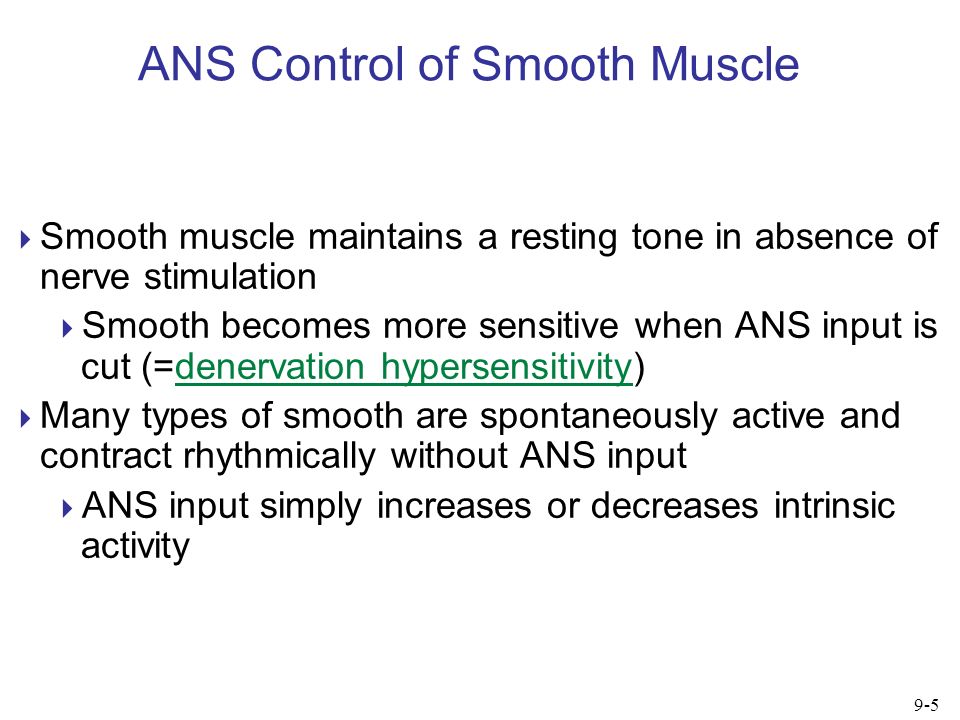 ANS Control of Smooth Muscle

Smooth muscle maintains a resting tone in absence of nerve stimulation

Smooth becomes more sensitive when ANS input is cut (=denervation hypersensitivity)

Many types of smooth are spontaneously active and contract rhythmically without ANS input

ANS input simply increases or decreases intrinsic activity

9-5